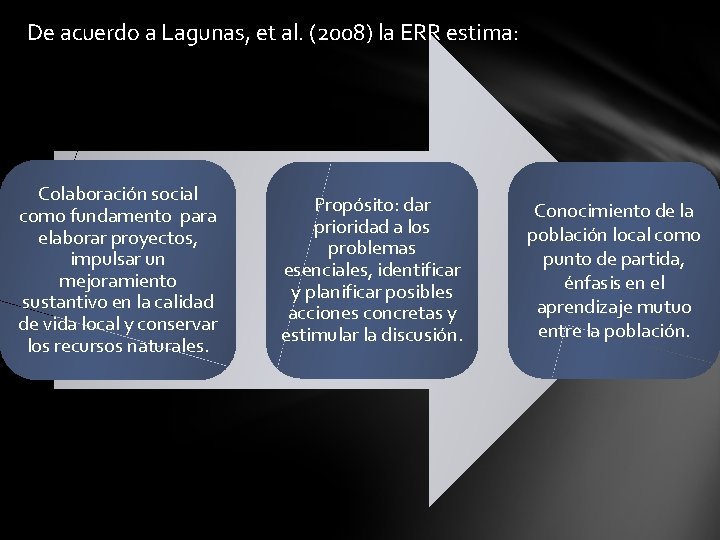 De acuerdo a Lagunas, et al. (2008) la ERR estima:

Colaboración social como fundamento para elaborar proyectos, impulsar un mejoramiento sustantivo en la calidad de vida local y conservar los recursos naturales.

Propósito: dar prioridad a los problemas esenciales, identificar y planificar posibles acciones concretas y estimular la discusión.

Conocimiento de la población local como punto de partida, énfasis en el aprendizaje mutuo entre la población.